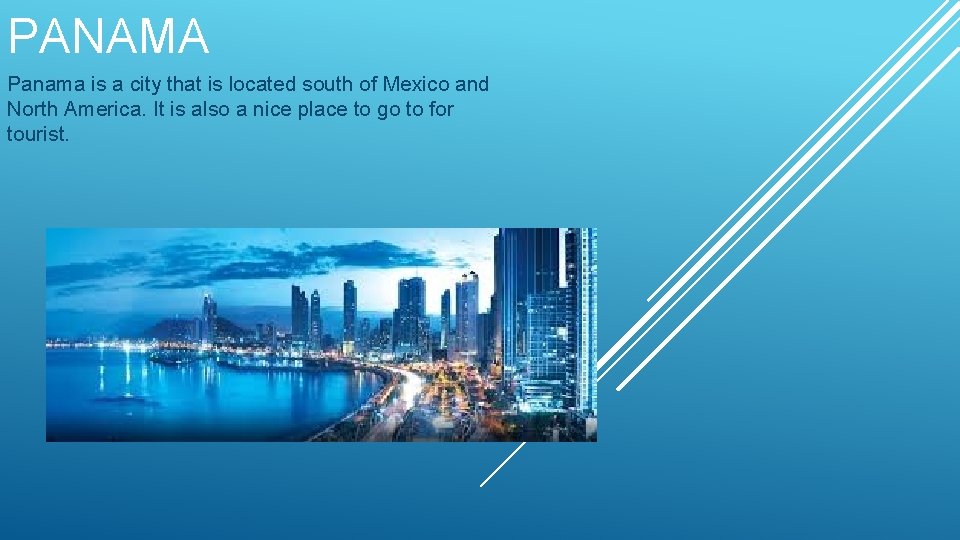 PANAMA

Panama is a city that is located south of Mexico and North America. It is also a nice place to go to for tourist.